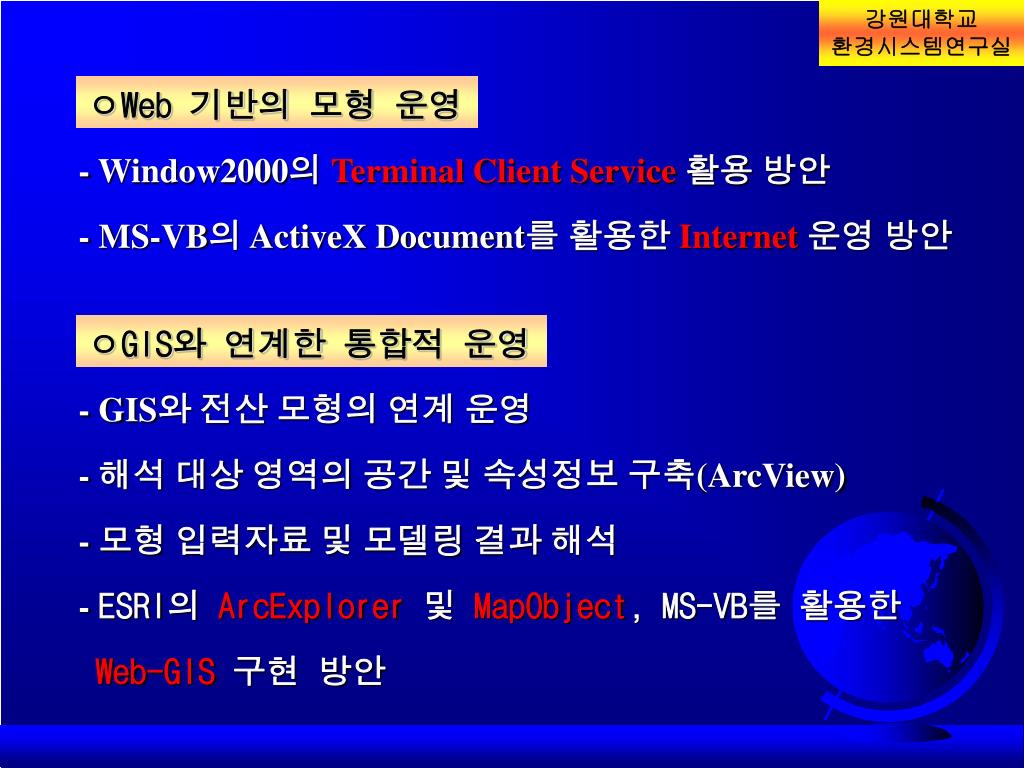 강원대학교
환경시스템연구실

ㅇWeb 기반의 모형 운영

- Window2000의 Terminal Client Service 활용 방안

- MS-VB의 ActiveX Document를 활용한 Internet 운영 방안

ㅇGIS와 연계한 통합적 운영

- GIS와 전산 모형의 연계 운영

- 해석 대상 영역의 공간 및 속성정보 구축(ArcView)

- 모형 입력자료 및 모델링 결과 해석

- ESRI의 ArcExplorer 및 MapObject, MS-VB를 활용한 Web-GIS 구현 방안